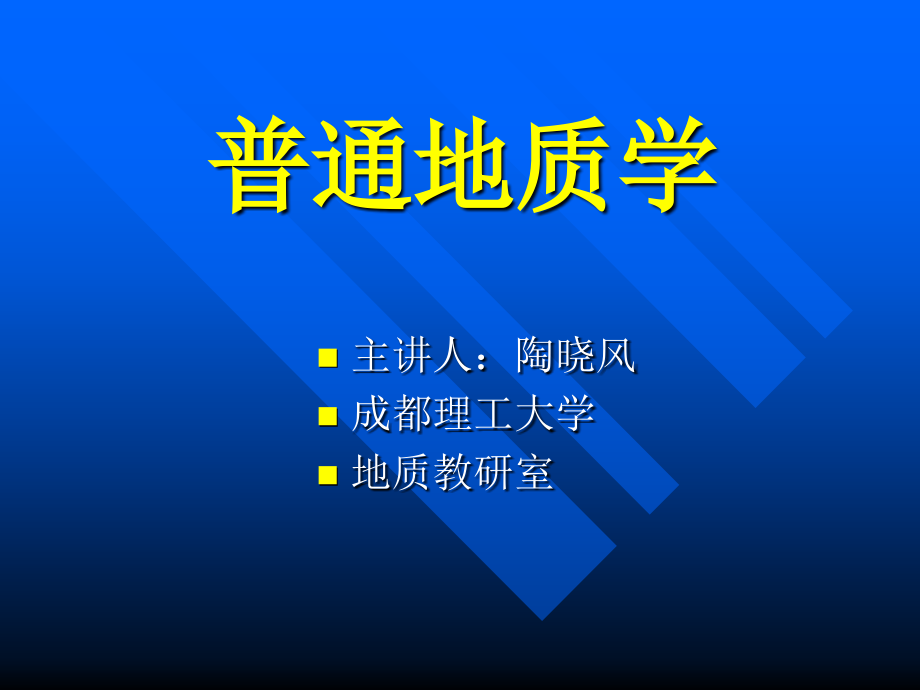 普通地质学

- 主讲人：陶晓风
- 成都理工大学
- 地质教研室